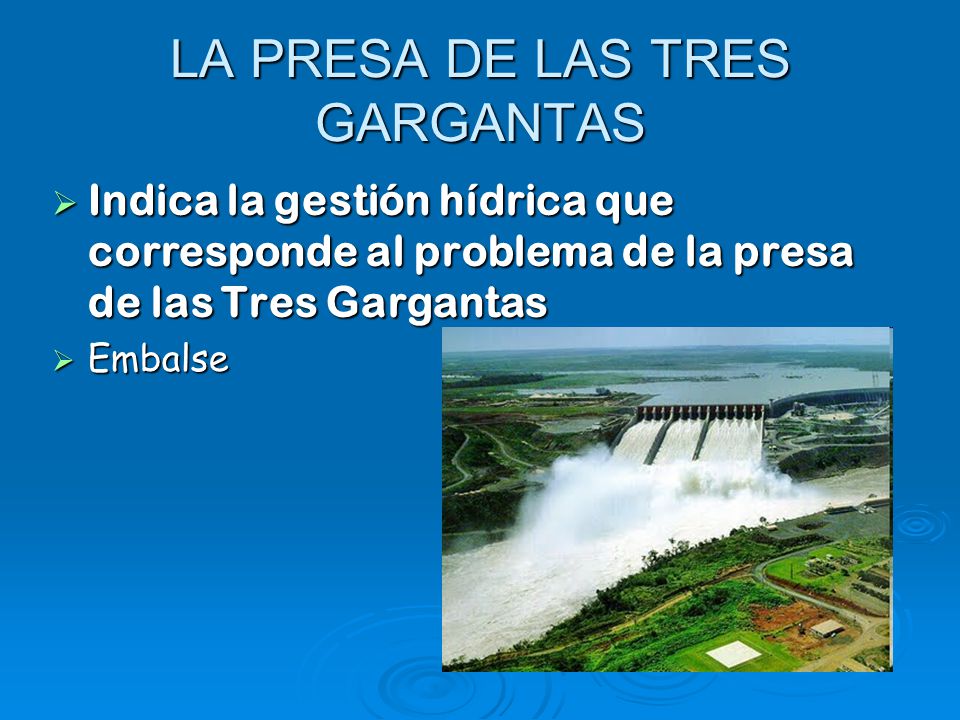 LA PRESA DE LAS TRES GARGANTAS

➢ Indica la gestión hídrica que corresponde al problema de la presa de las Tres Gargantas

➢ Embalse